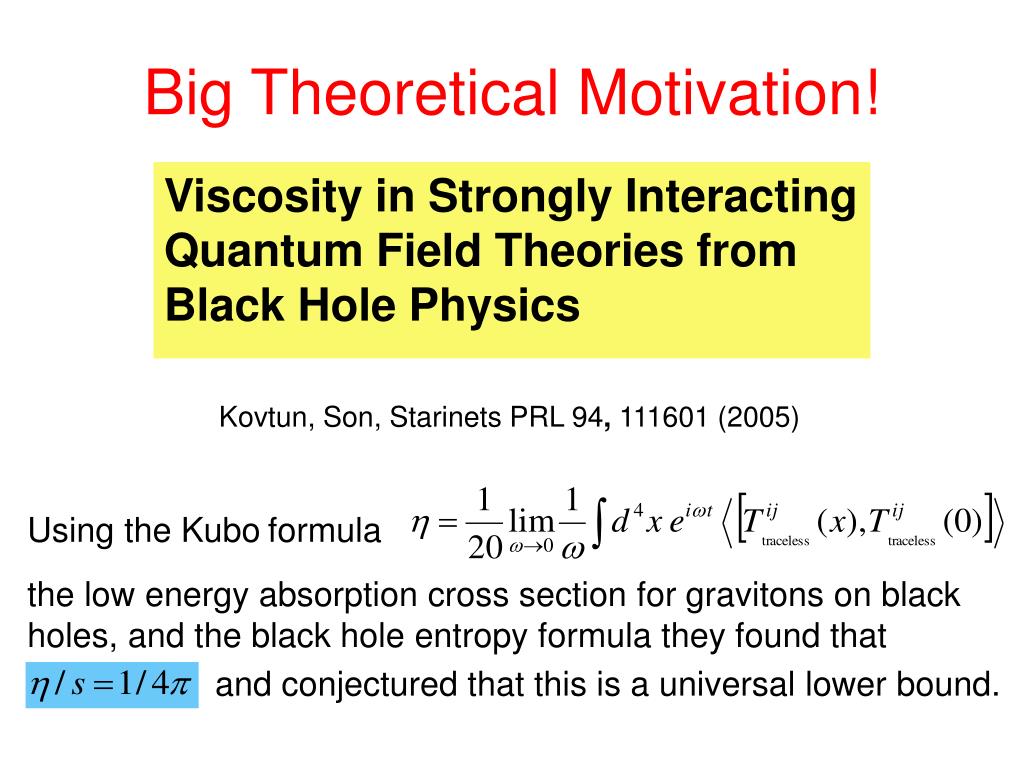 Big Theoretical Motivation!

Viscosity in Strongly Interacting Quantum Field Theories from Black Hole Physics

Kovtun, Son, Starinets PRL 94, 111601 (2005)

Using the Kubo formula $\eta = \frac{1}{20} \lim_{\omega \to 0} \frac{1}{\omega} \int d^4x \, e^{i\omega t} \left\langle \left[ T^{ij}_{\text{traceless}}(x), T^{ij}_{\text{traceless}}(0) \right] \right\rangle$

the low energy absorption cross section for gravitons on black holes, and the black hole entropy formula they found that

$\eta / s = 1/4\pi$ and conjectured that this is a universal lower bound.